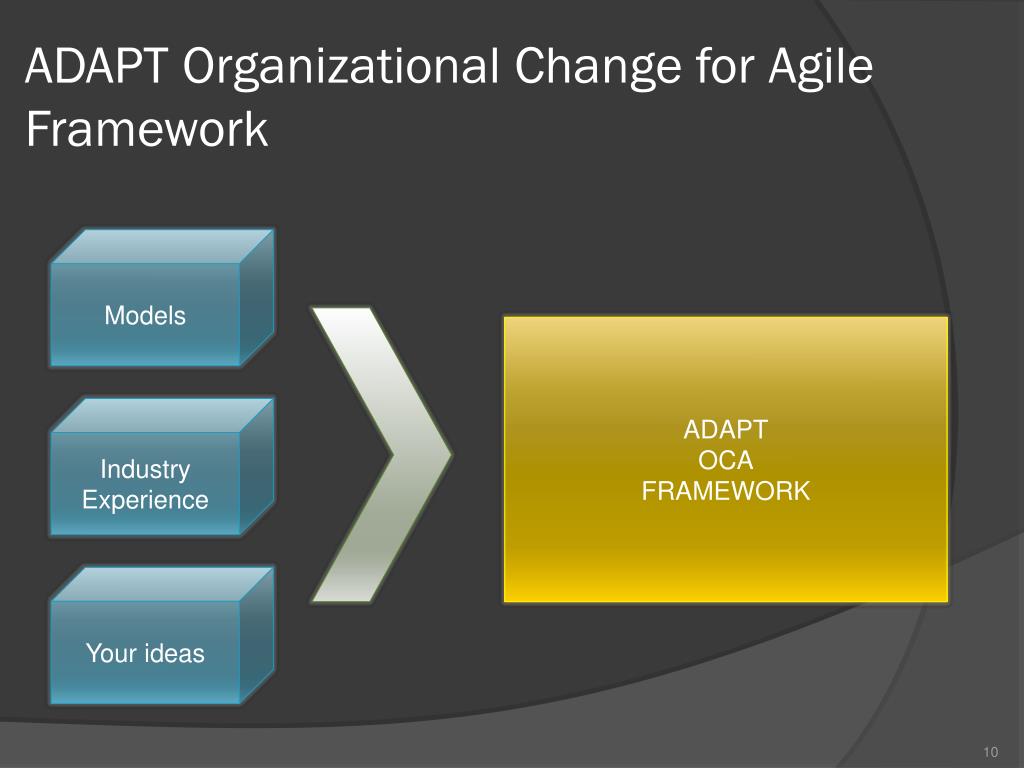 ADAPT Organizational Change for Agile Framework

Models

Industry Experience

Your ideas

ADAPT
OCA
FRAMEWORK

10